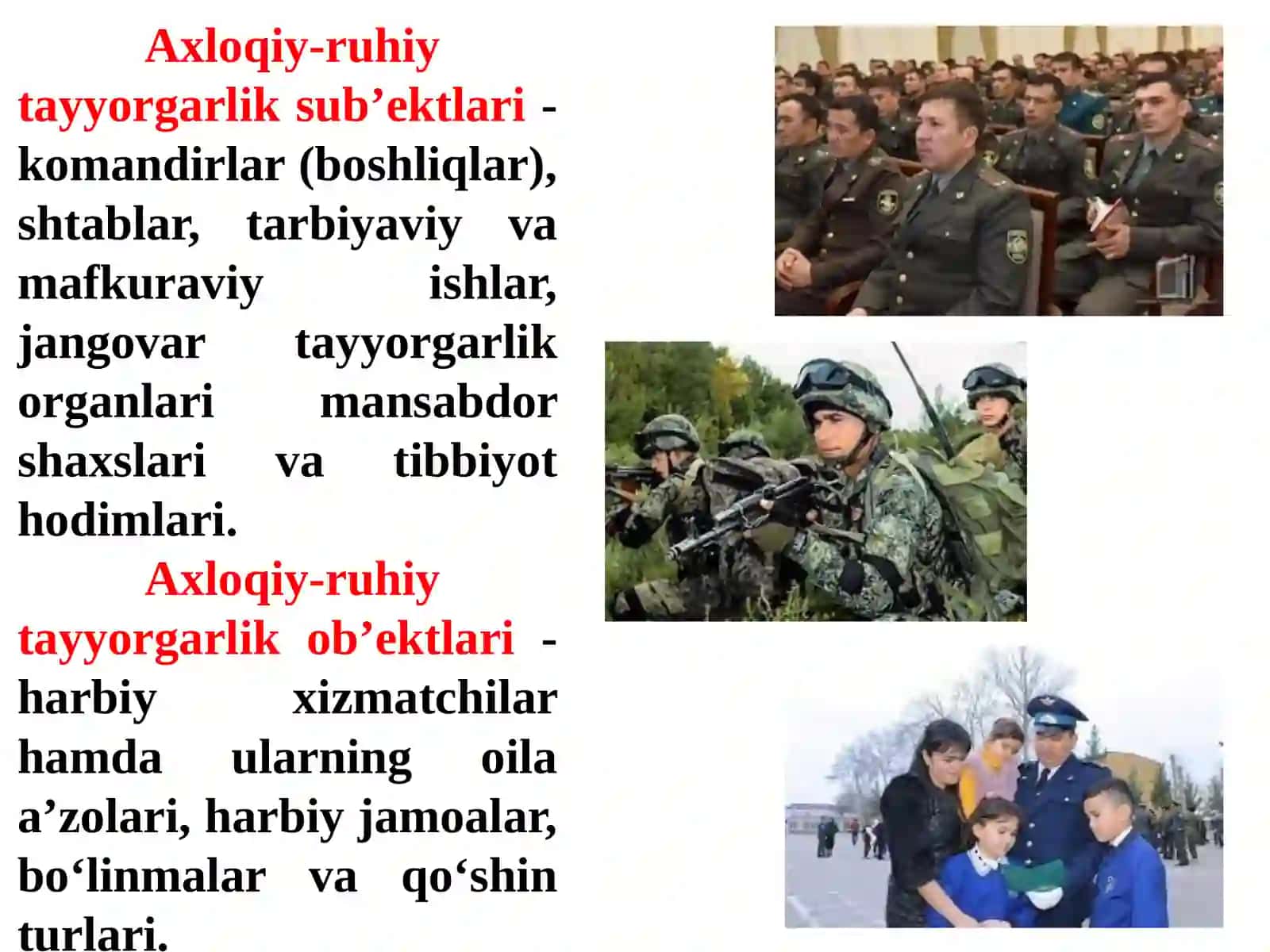 Axloqiy-ruhiy tayyorgarlik sub’ektlari - komandirlar (boshliqlar), shtablar, tarbiyaviy va mafkuraviy ishlar, jangovar tayyorgarlik organlari mansabdor shaxslari va tibbiyot hodimlari.

Axloqiy-ruhiy tayyorgarlik ob’ektlari - harbiy xizmatchilar hamda ularning oila a’zolari, harbiy jamoalar, bo‘linmalar va qo‘shin turlari.